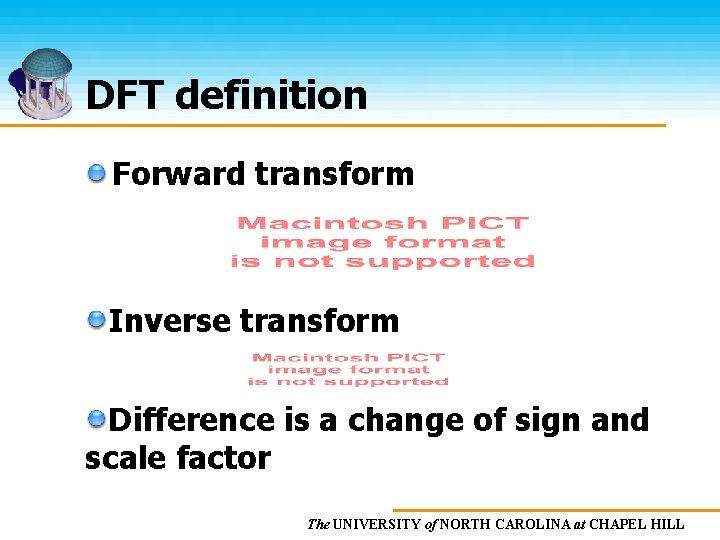 DFT definition

Forward transform

Macintosh PICT image format is not supported

Inverse transform

Macintosh PICT image format is not supported

Difference is a change of sign and scale factor

The UNIVERSITY of NORTH CAROLINA at CHAPEL HILL